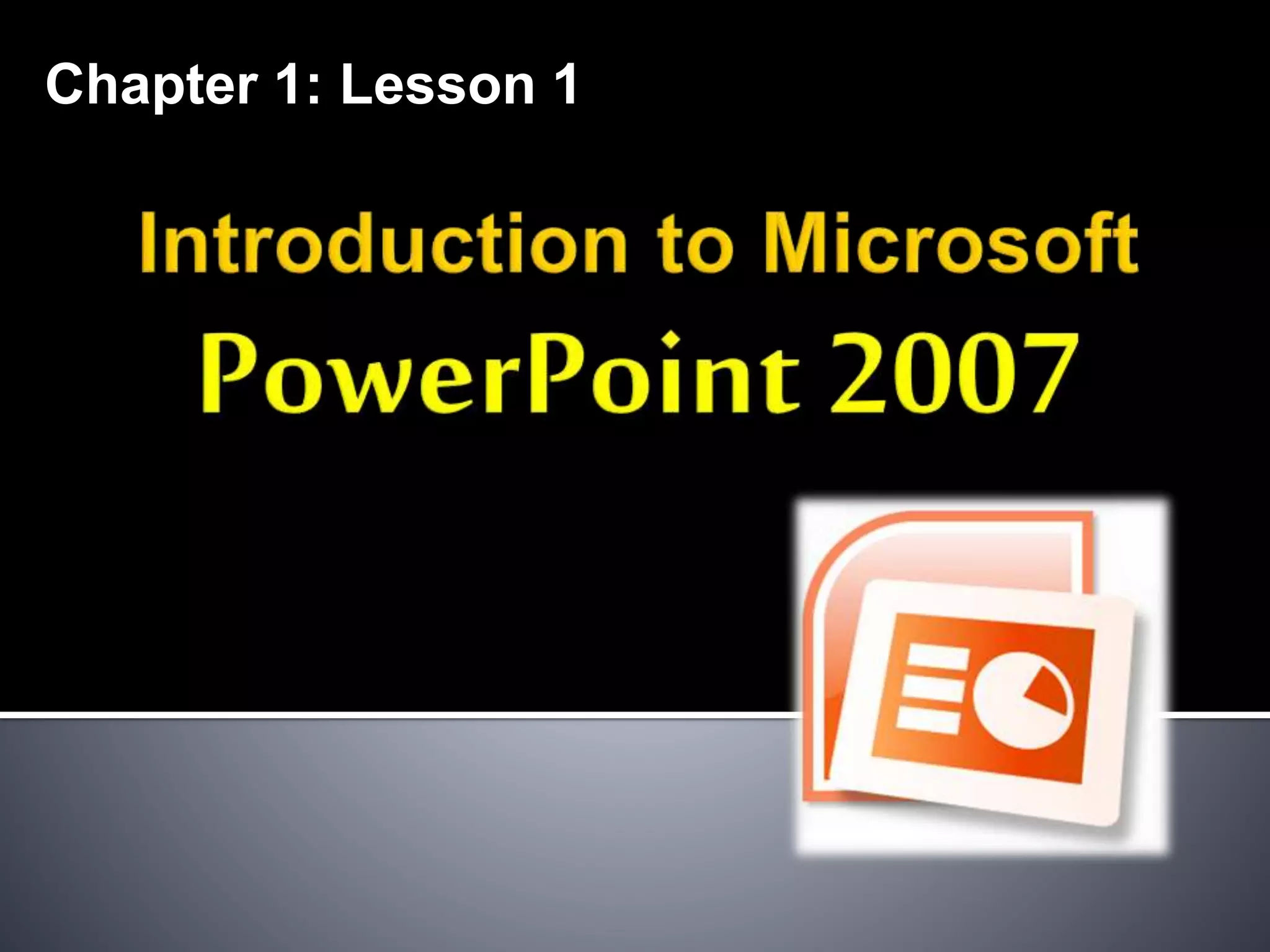 Chapter 1: Lesson 1

Introduction to Microsoft PowerPoint 2007